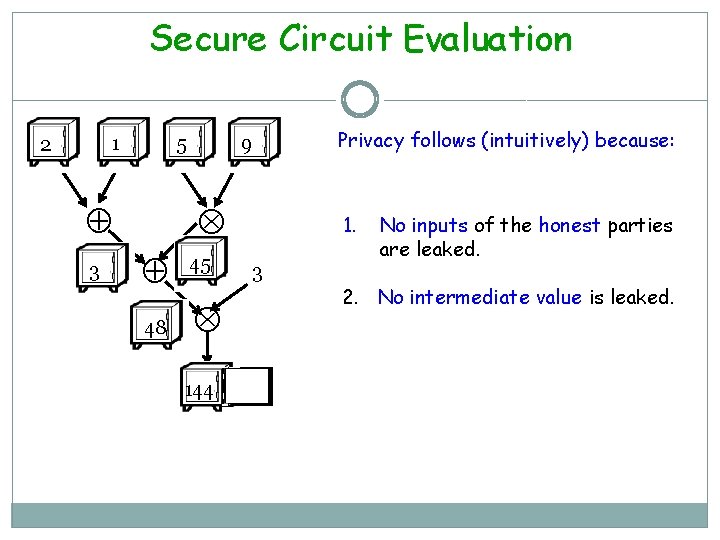 Secure Circuit Evaluation

2 1 5 9

$\oplus$ $\otimes$

3 $\oplus$ 45 3

48 $\otimes$

144

Privacy follows (intuitively) because:

1. No inputs of the honest parties are leaked.

2. No intermediate value is leaked.